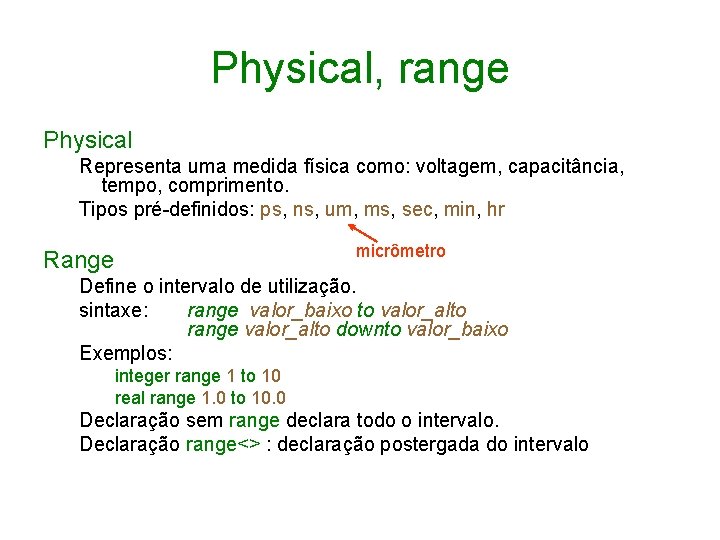 Physical, range

Physical

Representa uma medida física como: voltagem, capacitância, tempo, comprimento.

Tipos pré-definidos: ps, ns, um, ms, sec, min, hr

micrômetro

Range

Define o intervalo de utilização.

sintaxe: range valor_baixo to valor_alto
range valor_alto downto valor_baixo

Exemplos:

integer range 1 to 10

real range 1.0 to 10.0

Declaração sem range declara todo o intervalo.

Declaração range<> : declaração postergada do intervalo